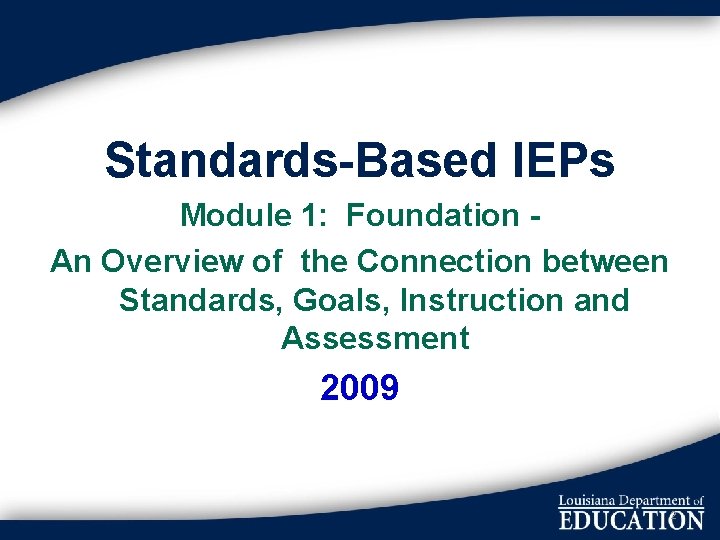 Standards-Based IEPs

Module 1: Foundation -

An Overview of the Connection between Standards, Goals, Instruction and Assessment

2009

Louisiana Department of EDUCATION